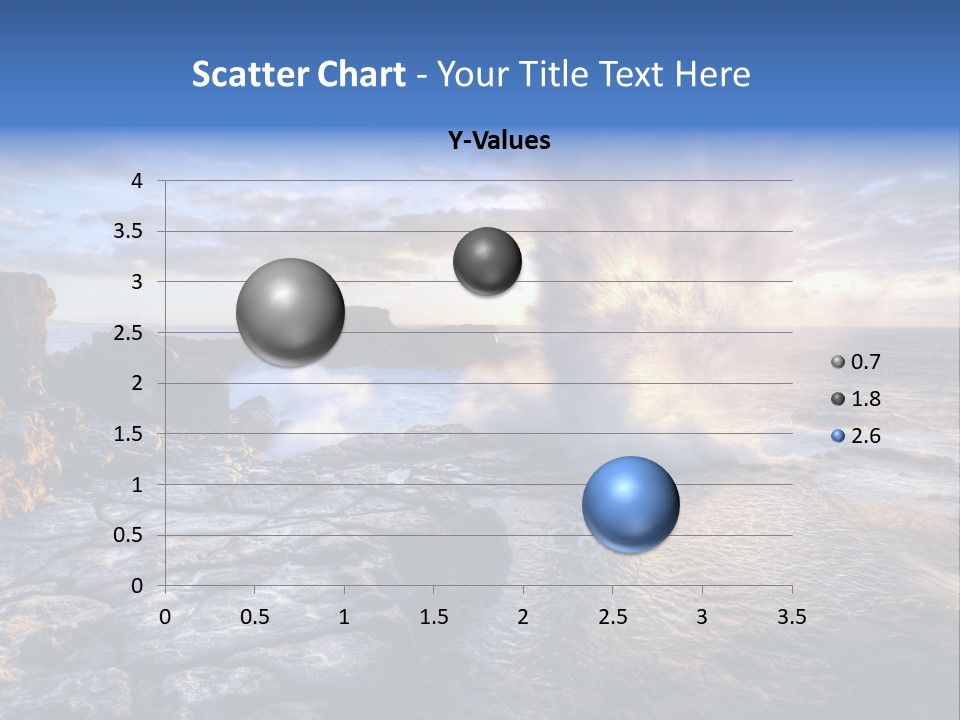 Scatter Chart - Your Title Text Here

Y-Values

4
3.5
3
2.5
2
1.5
1
0.5
0

0 0.5 1 1.5 2 2.5 3 3.5

0.7
1.8
2.6